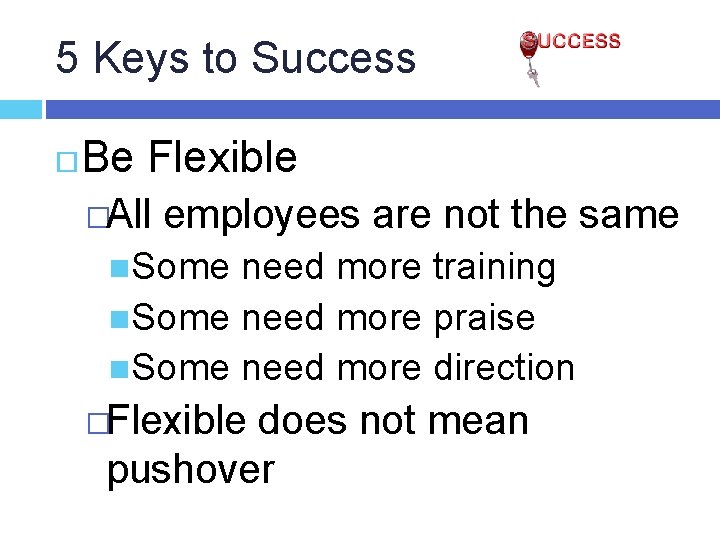 5 Keys to Success

SUCCESS

Be Flexible

All employees are not the same

Some need more training

Some need more praise

Some need more direction

Flexible does not mean pushover